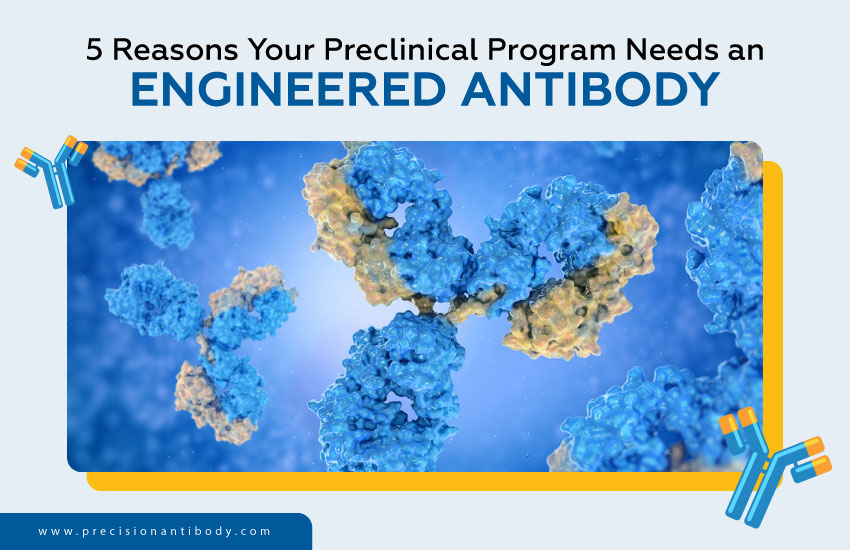 5 Reasons Your Preclinical Program Needs an
ENGINEERED ANTIBODY

www.precisionantibody.com